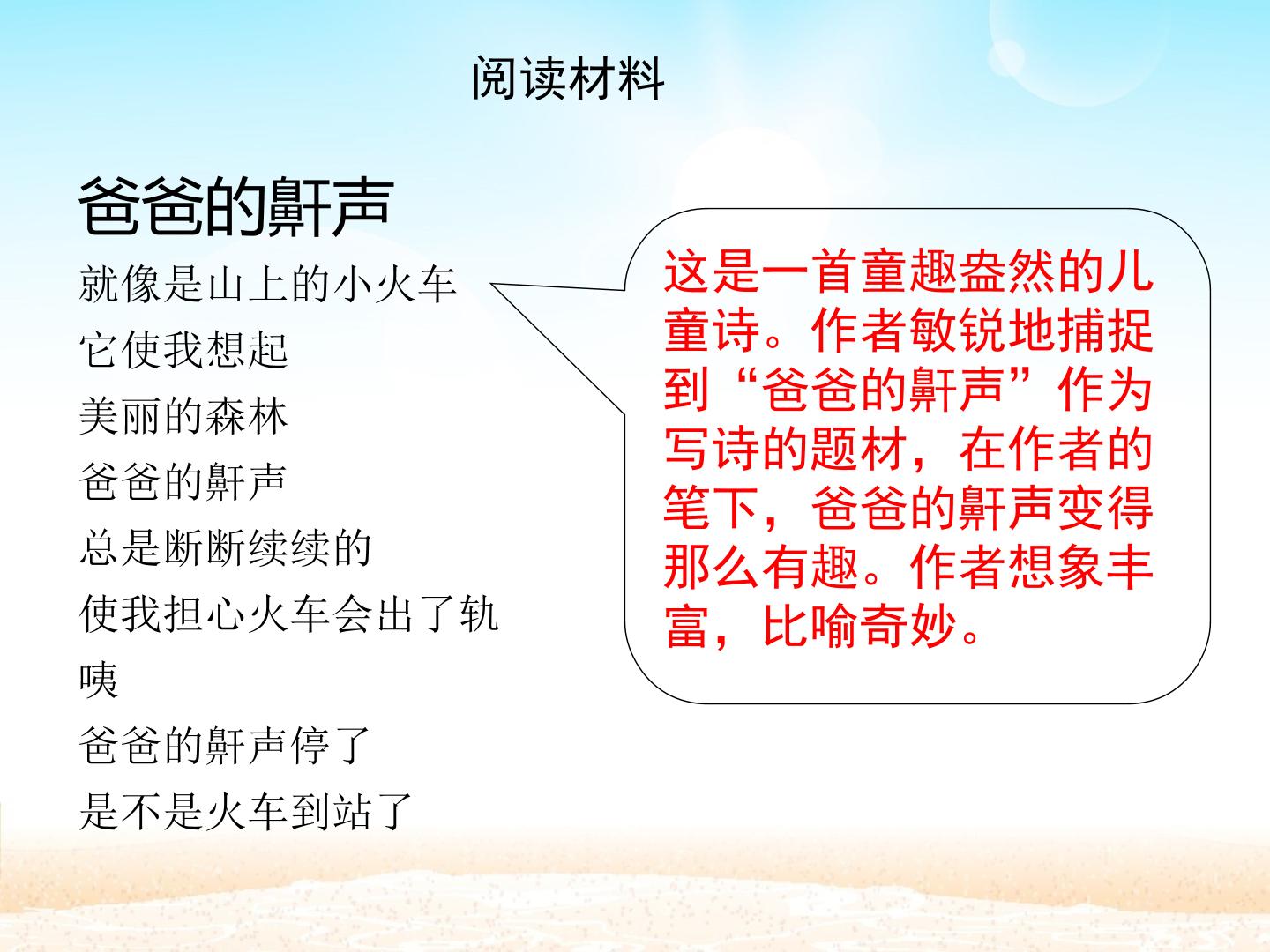 阅读材料

爸爸的鼾声

就像是山上的小火车
它使我想起
美丽的森林
爸爸的鼾声
总是断断续续的
使我担心火车会出了轨
咦
爸爸的鼾声停了
是不是火车到站了

这是一首童趣盎然的儿童诗。作者敏锐地捕捉到“爸爸的鼾声”作为写诗的题材，在作者的笔下，爸爸的鼾声变得那么有趣。作者想象丰富，比喻奇妙。